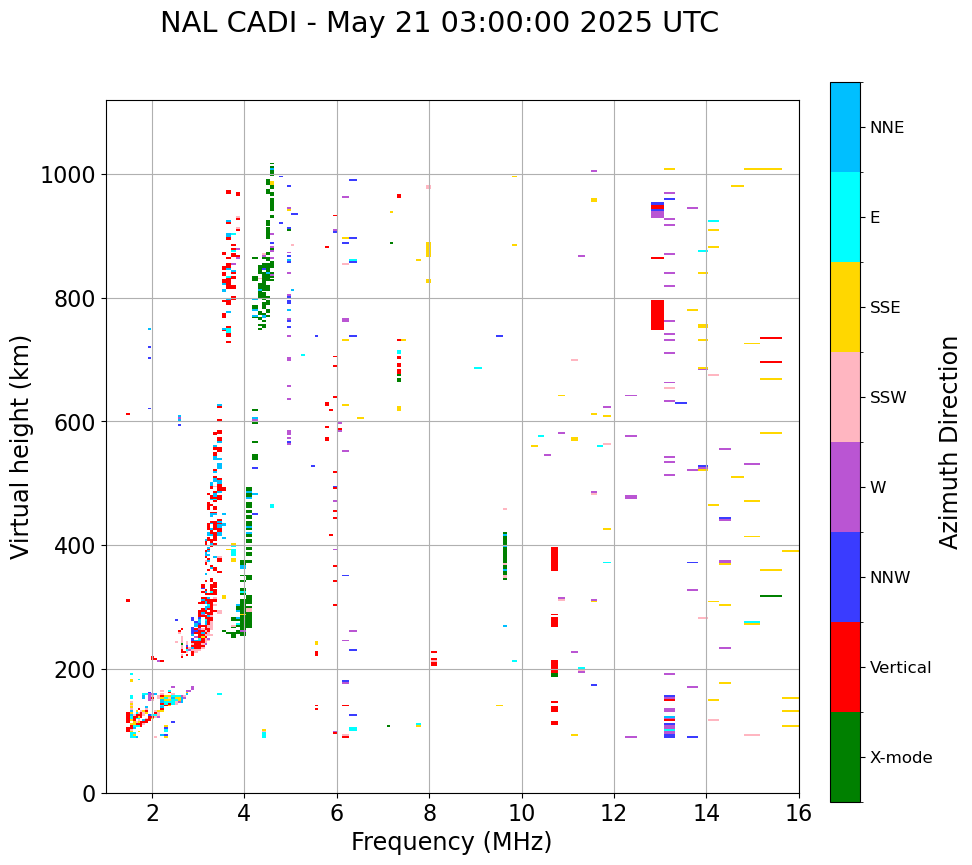 NAL CADI - May 21 03:00:00 2025 UTC

Virtual height (km)

1000
800
600
400
200
0

2
4
6
8
10
12
14
16

Frequency (MHz)

NNE
E
SSE
SSW
W
NNW
Vertical
X-mode

Azimuth Direction